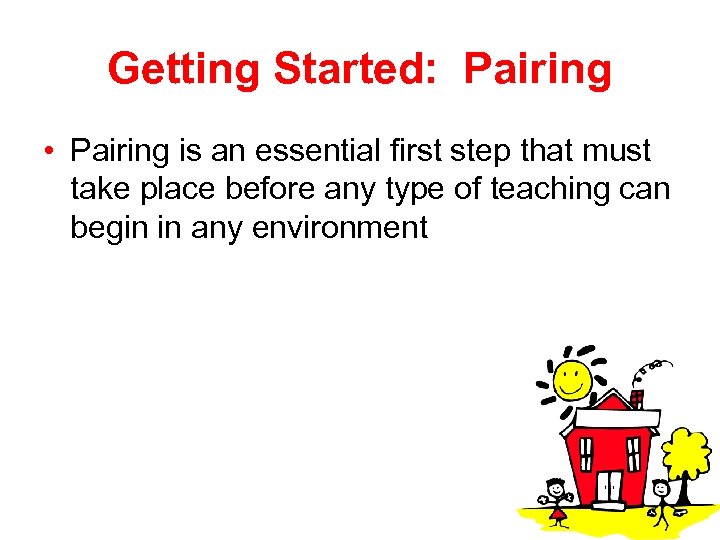 Getting Started: Pairing

• Pairing is an essential first step that must take place before any type of teaching can begin in any environment